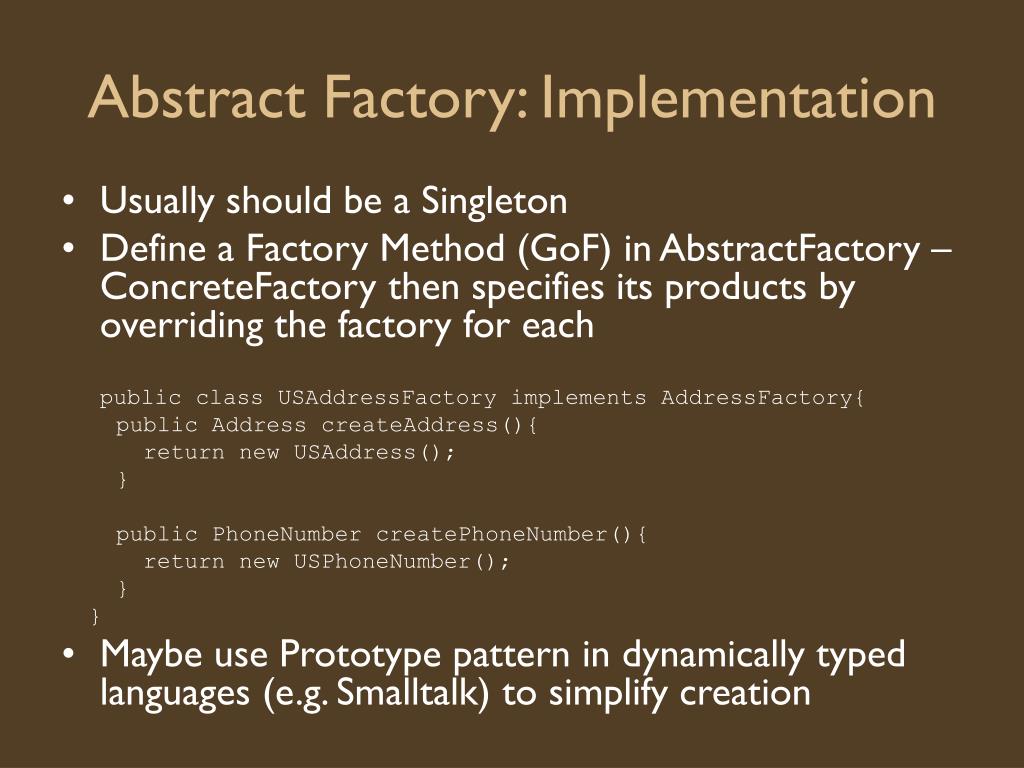 Abstract Factory: Implementation

• Usually should be a Singleton
• Define a Factory Method (GoF) in AbstractFactory – ConcreteFactory then specifies its products by overriding the factory for each

public class USAddressFactory implements AddressFactory{
  public Address createAddress(){
    return new USAddress();
  }

  public PhoneNumber createPhoneNumber(){
    return new USPhoneNumber();
  }
}

• Maybe use Prototype pattern in dynamically typed languages (e.g. Smalltalk) to simplify creation